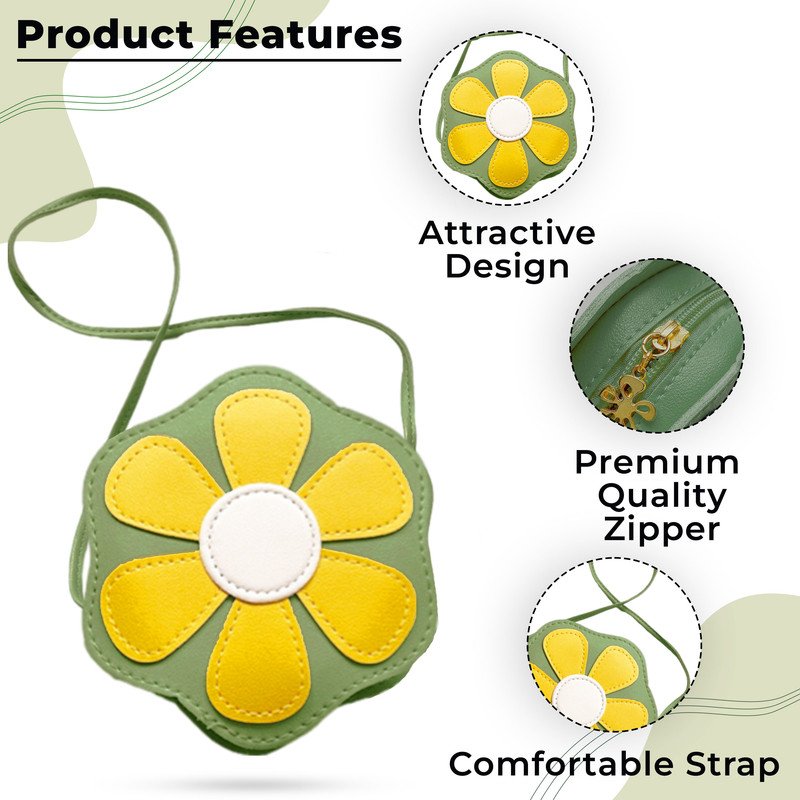 Product Features

Attractive Design

Premium Quality Zipper

Comfortable Strap